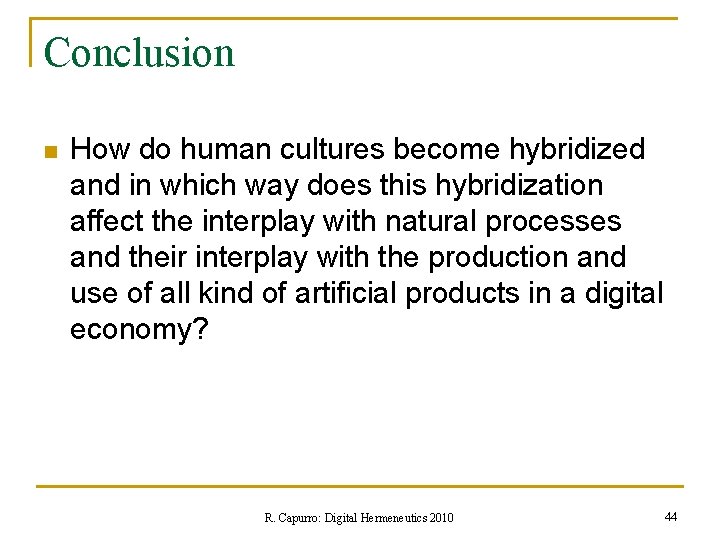 Conclusion

How do human cultures become hybridized and in which way does this hybridization affect the interplay with natural processes and their interplay with the production and use of all kind of artificial products in a digital economy?

R. Capurro: Digital Hermeneutics 2010

44